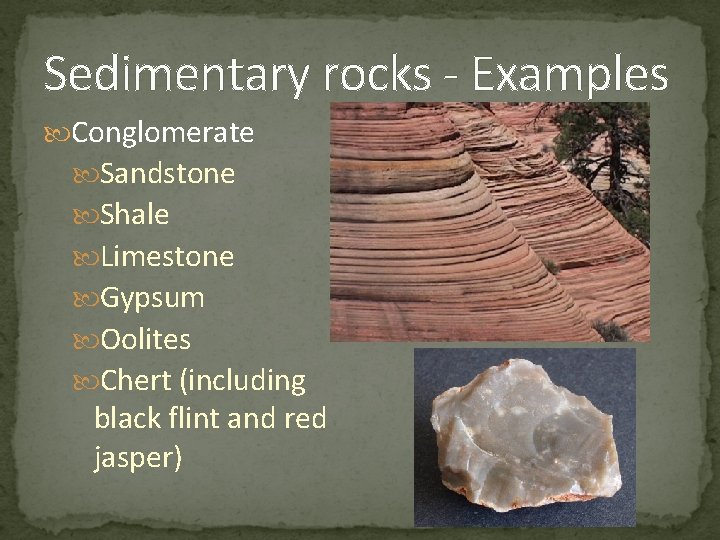 Sedimentary rocks - Examples

Conglomerate

Sandstone

Shale

Limestone

Gypsum

Oolites

Chert (including black flint and red jasper)